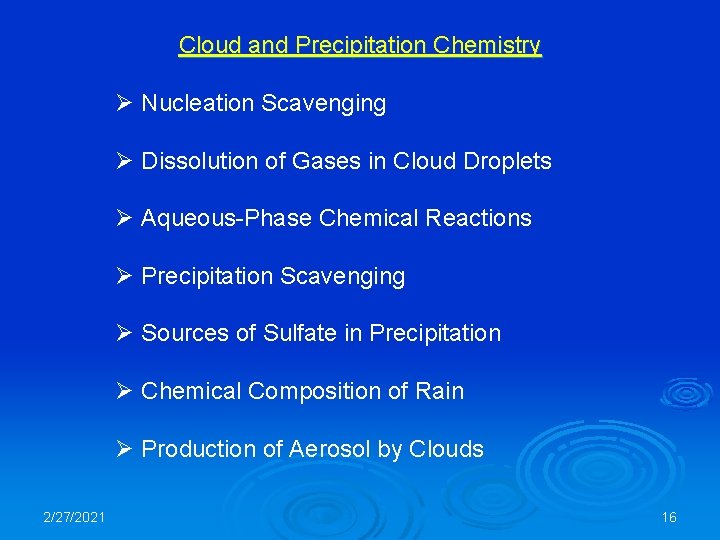 Cloud and Precipitation Chemistry

➢ Nucleation Scavenging

➢ Dissolution of Gases in Cloud Droplets

➢ Aqueous-Phase Chemical Reactions

➢ Precipitation Scavenging

➢ Sources of Sulfate in Precipitation

➢ Chemical Composition of Rain

➢ Production of Aerosol by Clouds

2/27/2021

16